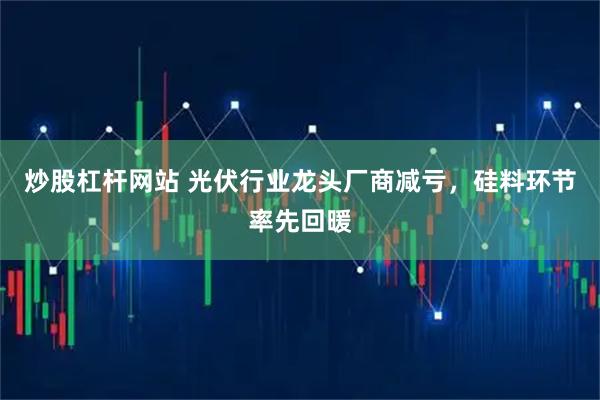 炒股杠杆网站 光伏行业龙头厂商减亏，硅料环节率先回暖